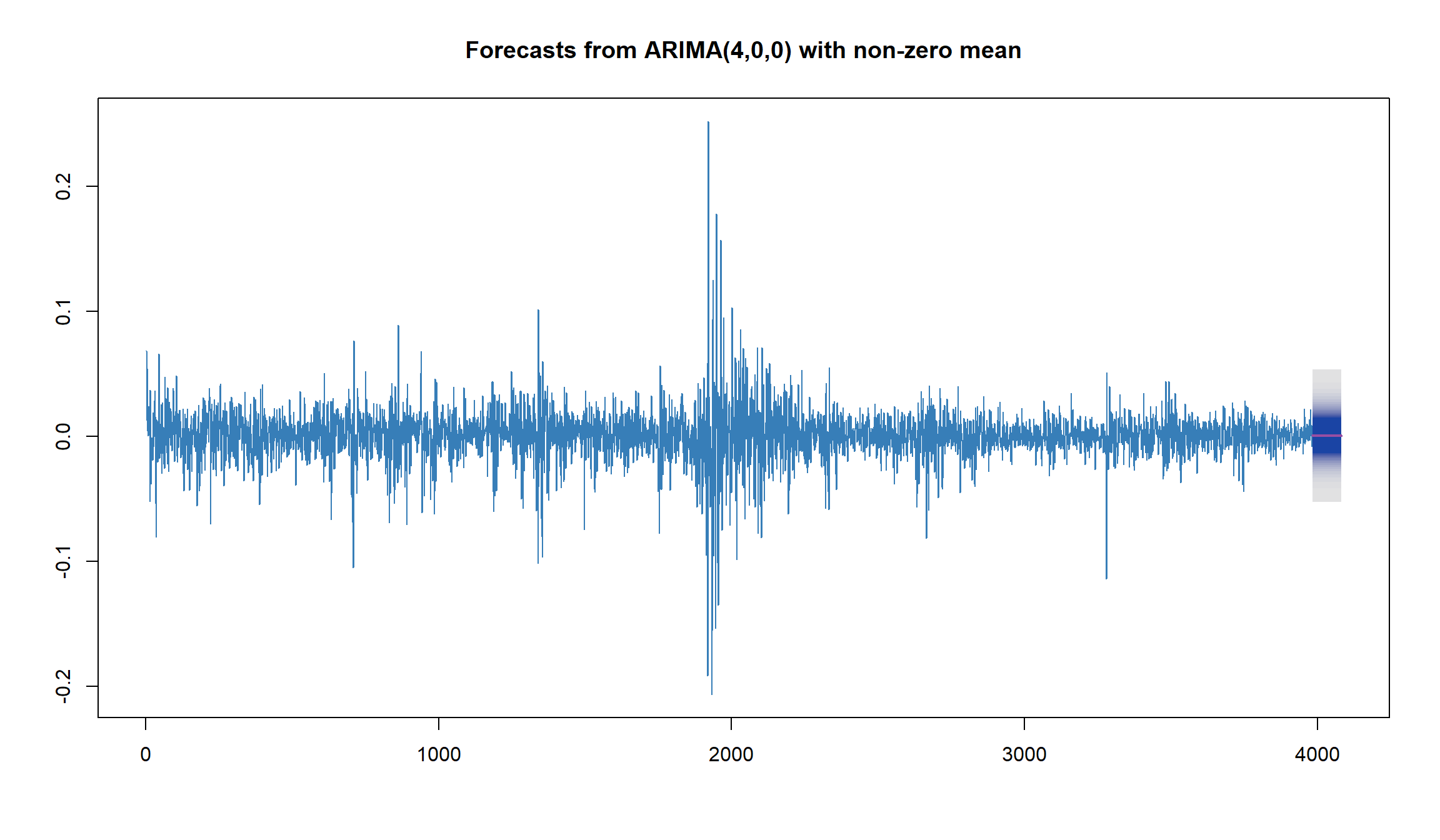 Forecasts from ARIMA(4,0,0) with non-zero mean

0.2
0.1
0.0
-0.1
-0.2

0
1000
2000
3000
4000